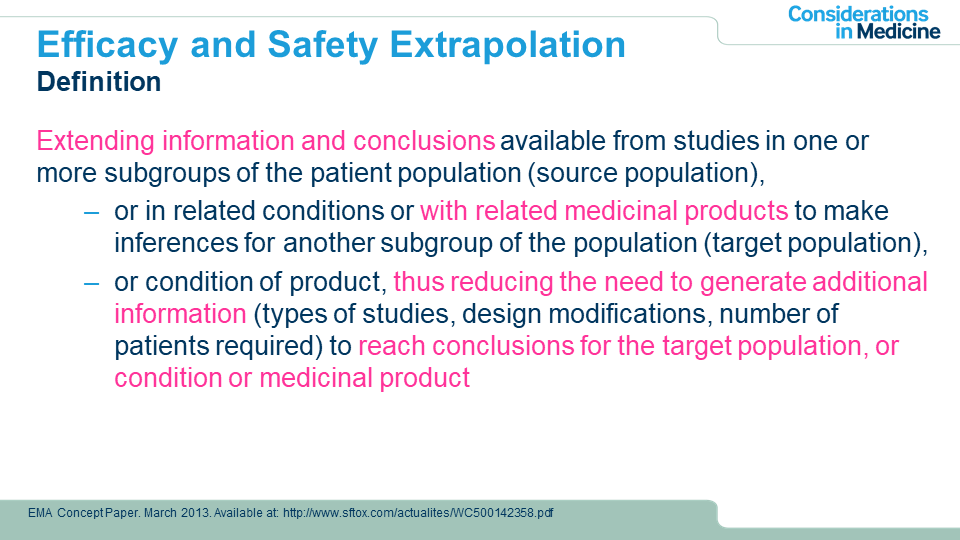 Considerations in Medicine

Efficacy and Safety Extrapolation
Definition

Extending information and conclusions available from studies in one or more subgroups of the patient population (source population),

– or in related conditions or with related medicinal products to make inferences for another subgroup of the population (target population),

– or condition of product, thus reducing the need to generate additional information (types of studies, design modifications, number of patients required) to reach conclusions for the target population, or condition or medicinal product

EMA Concept Paper. March 2013. Available at: http://www.sftox.com/actualites/WC500142358.pdf